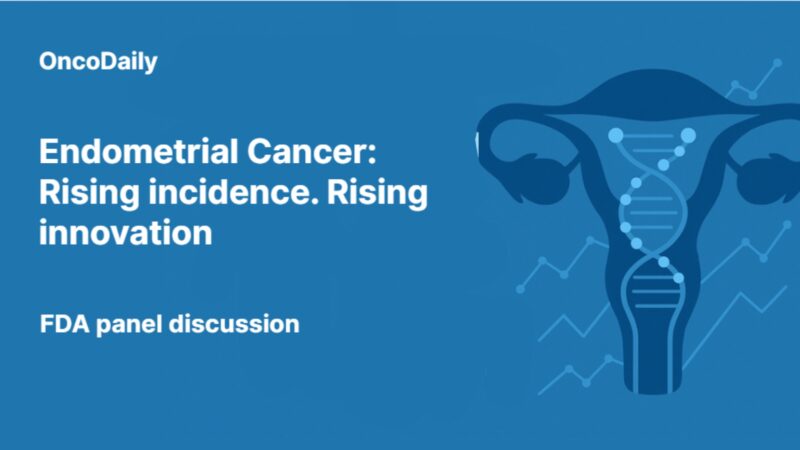 OncoDaily

Endometrial Cancer: Rising incidence. Rising innovation

FDA panel discussion